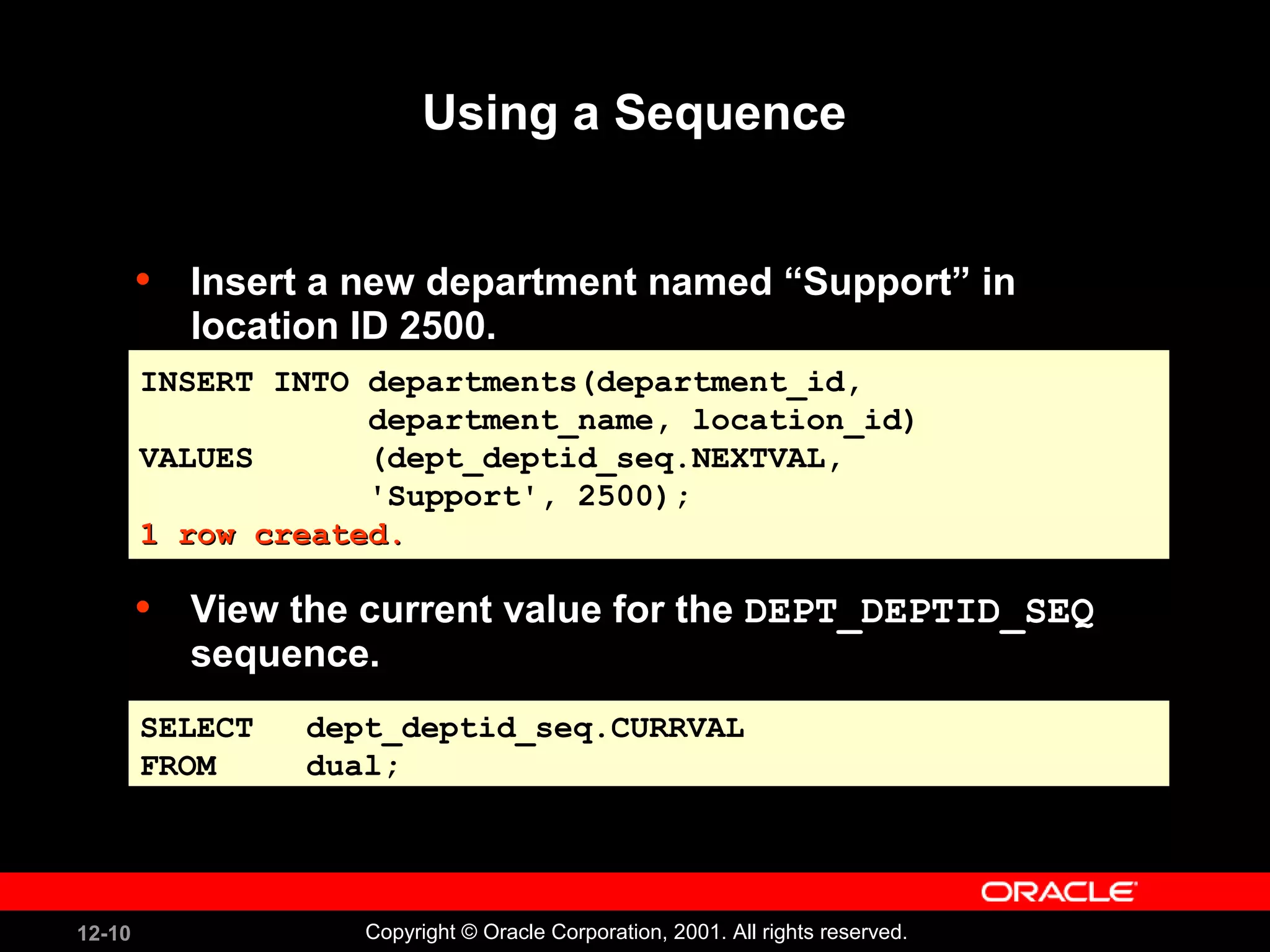 Using a Sequence

• Insert a new department named “Support” in location ID 2500.

INSERT INTO departments(department_id,
            department_name, location_id)
VALUES      (dept_deptid_seq.NEXTVAL,
            'Support', 2500);
1 row created.

• View the current value for the DEPT_DEPTID_SEQ sequence.

SELECT   dept_deptid_seq.CURRVAL
FROM     dual;

ORACLE

12-10

Copyright © Oracle Corporation, 2001. All rights reserved.